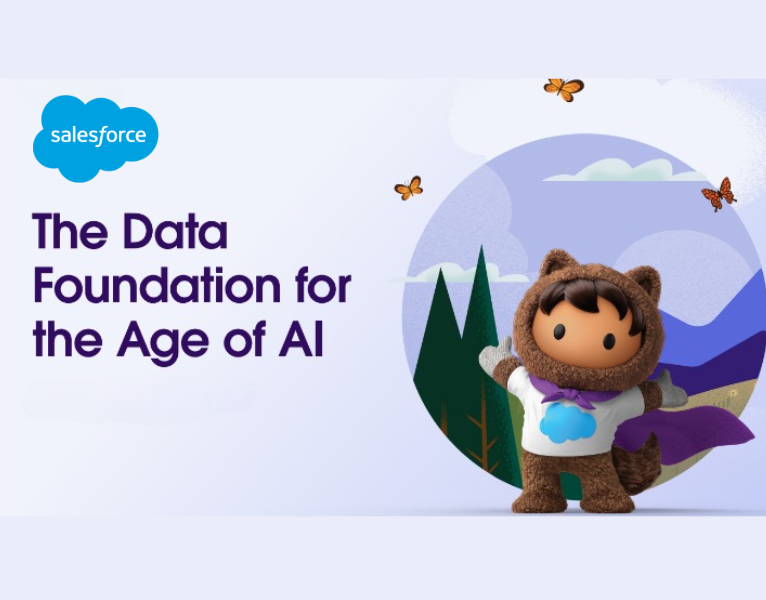 salesforce

The Data Foundation for the Age of AI